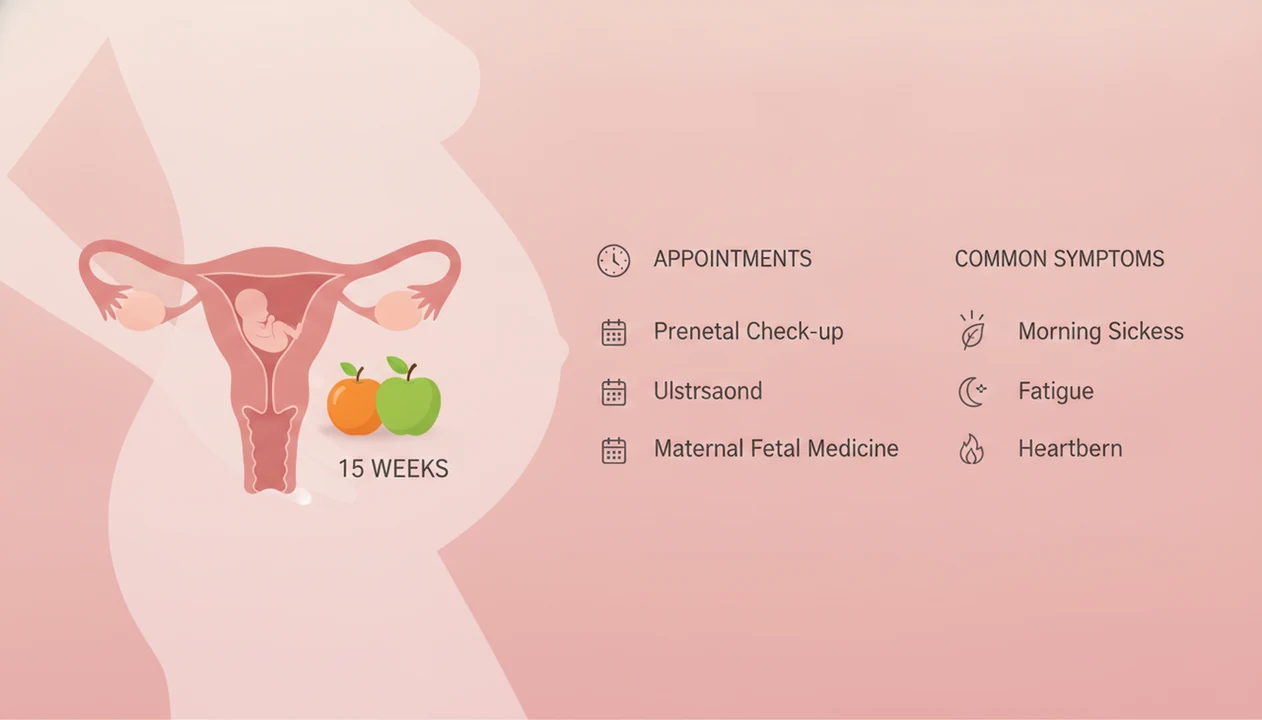 15 WEEKS

APPOINTMENTS

Prenetal Check-up

Ulstrsaond

Maternal Fetal Medicine

COMMON SYMPTOMS

Morning Sickess

Fatigue

Heartbern